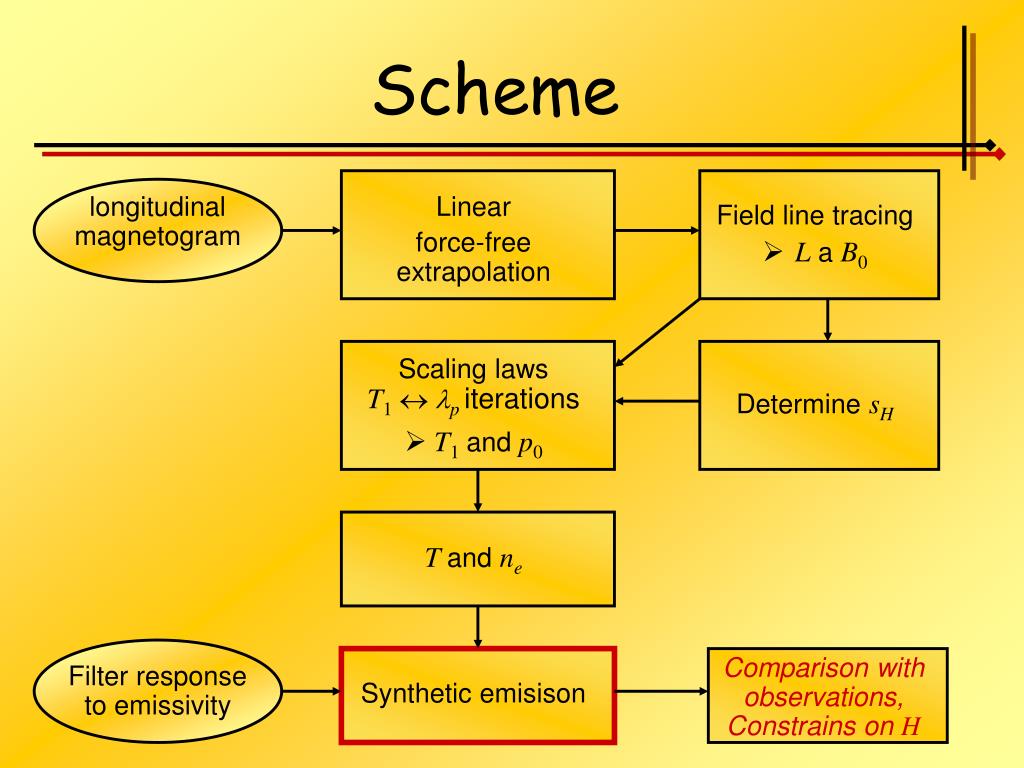 Scheme

longitudinal magnetogram

Linear force-free extrapolation

Field line tracing
➢ $L$ a $B_0$

Scaling laws
$T_1 \leftrightarrow \lambda_p$ iterations
➢ $T_1$ and $p_0$

Determine $s_H$

$T$ and $n_e$

Filter response to emissivity

Synthetic emisison

Comparison with observations, Constrains on $H$